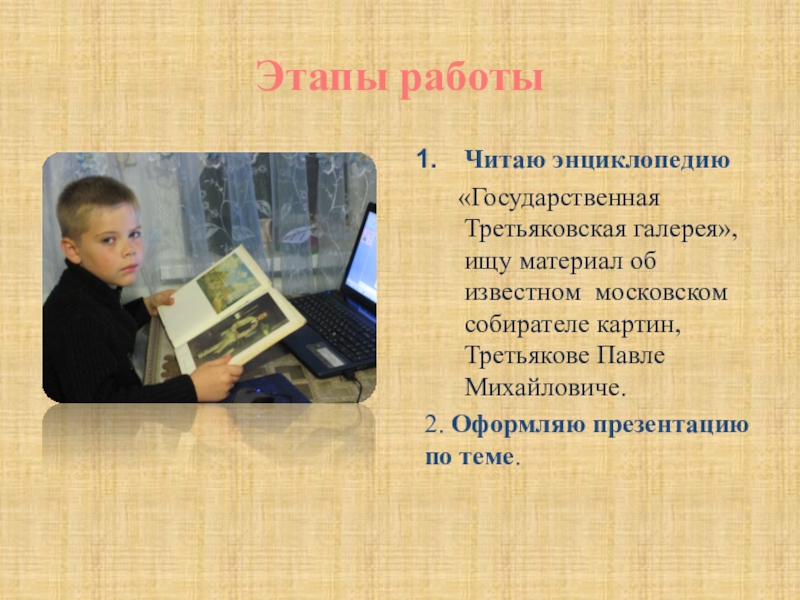 Этапы работы

1. Читаю энциклопедию

«Государственная Третьяковская галерея», ищу материал об известном московском собирателе картин, Третьякове Павле Михайловиче.

2. Оформляю презентацию по теме.